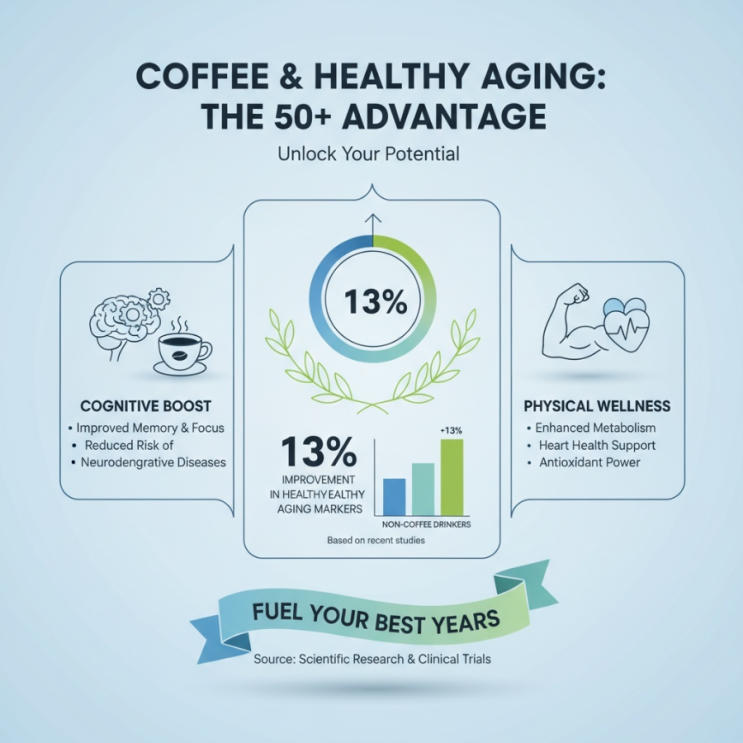 COFFEE & HEALTHY AGING:
THE 50+ ADVANTAGE

Unlock Your Potential

COGNITIVE BOOST
• Improved Memory & Focus
• Reduced Risk of
• Neurodengrative Diseases

13%

13%
IMPROVEMENT
IN HEALTHYEALTHY
AGING MARKERS

+13%

NON-COFFEE DRINKERS

Based on recent studies

PHYSICAL WELLNESS
• Enhanced Metabolism
• Heart Health Support
• Antioxidant Power

FUEL YOUR BEST YEARS

Source: Scientific Research & Clinical Trials